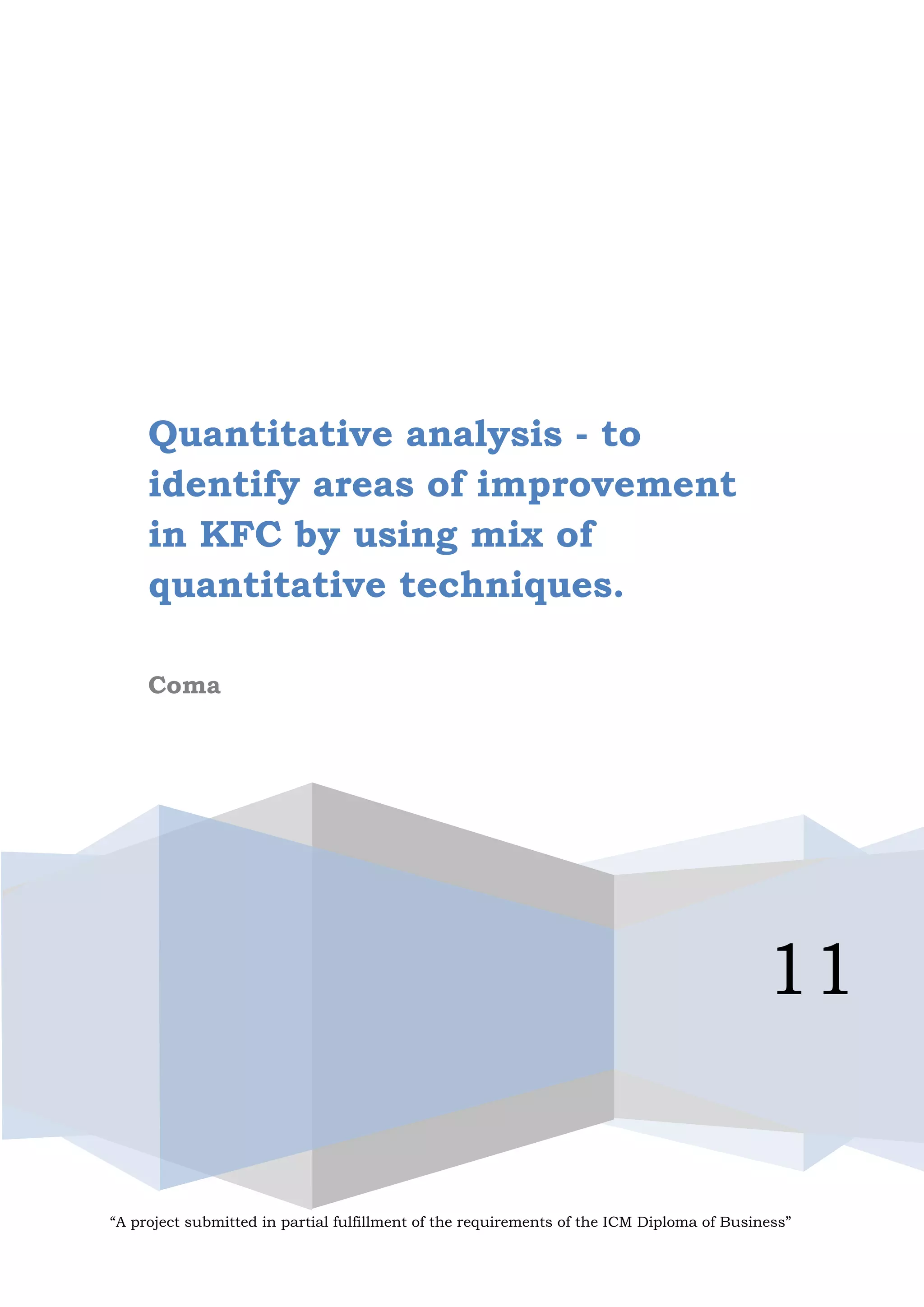 Quantitative analysis - to identify areas of improvement in KFC by using mix of quantitative techniques.

Coma

11

“A project submitted in partial fulfillment of the requirements of the ICM Diploma of Business”